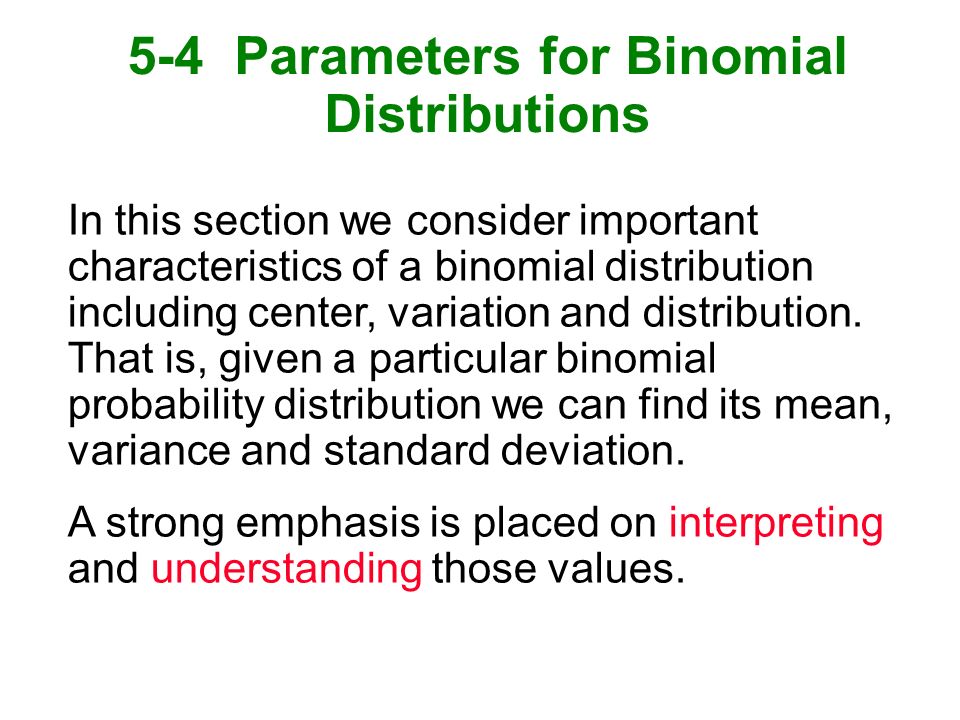 5-4 Parameters for Binomial Distributions

In this section we consider important characteristics of a binomial distribution including center, variation and distribution. That is, given a particular binomial probability distribution we can find its mean, variance and standard deviation.

A strong emphasis is placed on interpreting and understanding those values.